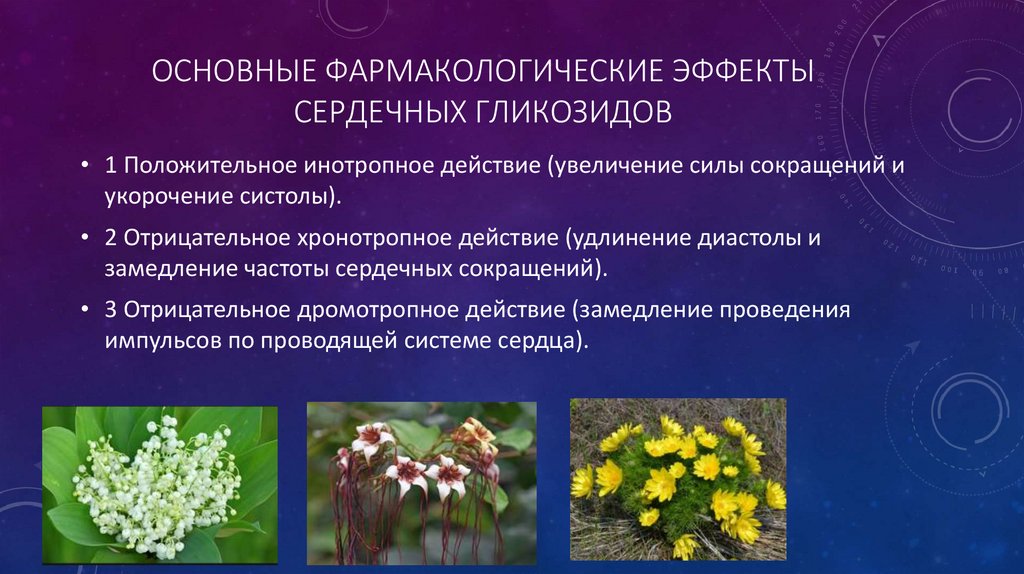 ОСНОВНЫЕ ФАРМАКОЛОГИЧЕСКИЕ ЭФФЕКТЫ СЕРДЕЧНЫХ ГЛИКОЗИДОВ

• 1 Положительное инотропное действие (увеличение силы сокращений и укорочение систолы).

• 2 Отрицательное хронотропное действие (удлинение диастолы и замедление частоты сердечных сокращений).

• 3 Отрицательное дромотропное действие (замедление проведения импульсов по проводящей системе сердца).